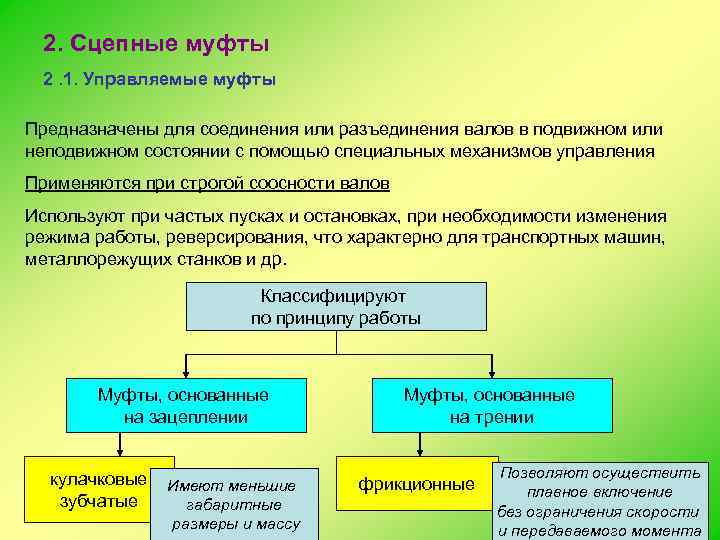 2. Сцепные муфты

2 .1. Управляемые муфты

Предназначены для соединения или разъединения валов в подвижном или неподвижном состоянии с помощью специальных механизмов управления

Применяются при строгой соосности валов

Используют при частых пусках и остановках, при необходимости изменения режима работы, реверсирования, что характерно для транспортных машин, металлорежущих станков и др.

Классифицируют по принципу работы

Муфты, основанные на зацеплении

Муфты, основанные на трении

кулачковые зубчатые

Имеют меньшие габаритные размеры и массу

фрикционные

Позволяют осуществить плавное включение без ограничения скорости и передаваемого момента